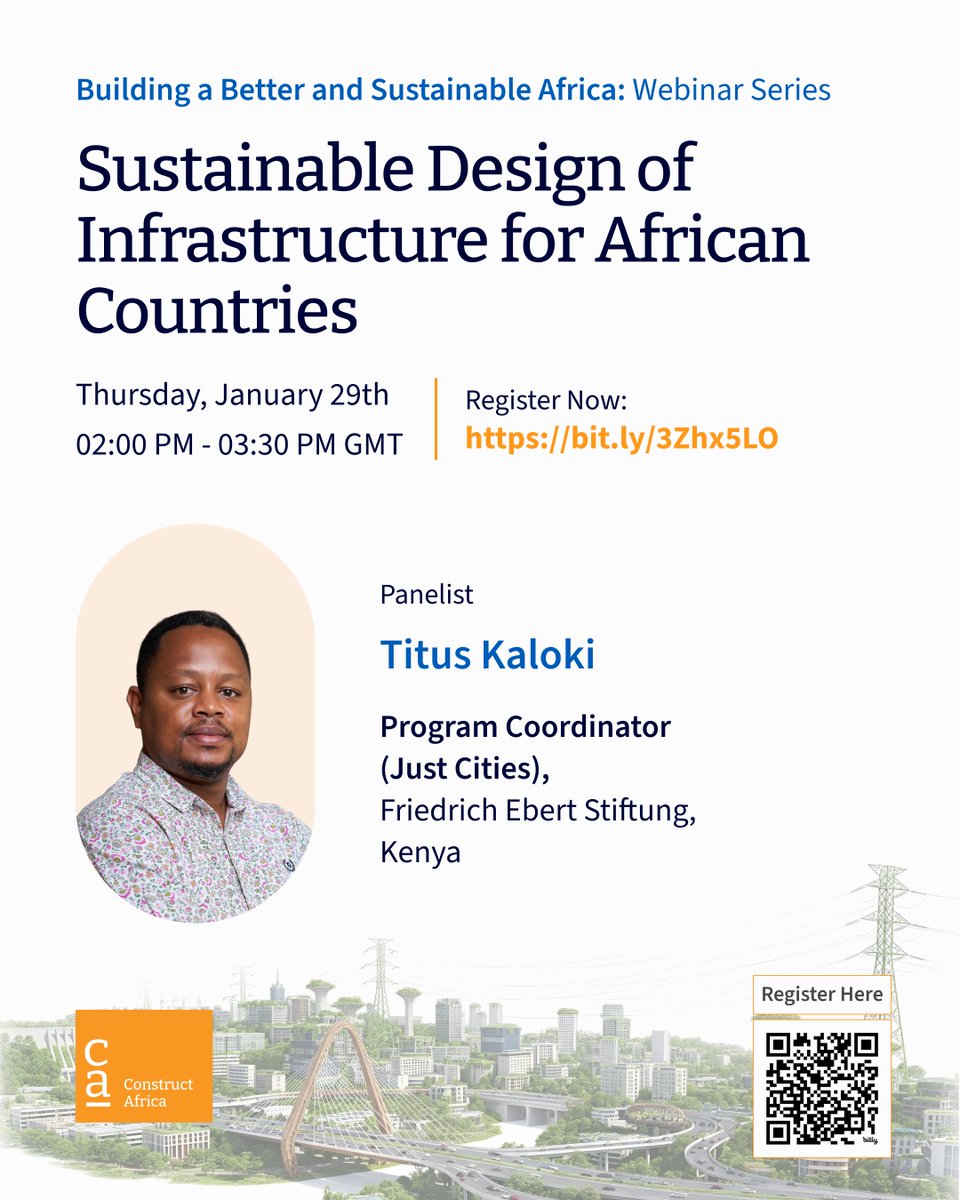 Building a Better and Sustainable Africa: Webinar Series

Sustainable Design of Infrastructure for African Countries

Thursday, January 29th
02:00 PM - 03:30 PM GMT

Register Now:
https://bit.ly/3Zhx5LO

Panelist

Titus Kaloki

Program Coordinator (Just Cities),
Friedrich Ebert Stiftung, Kenya

ca
Construct Africa

Register Here

bitly